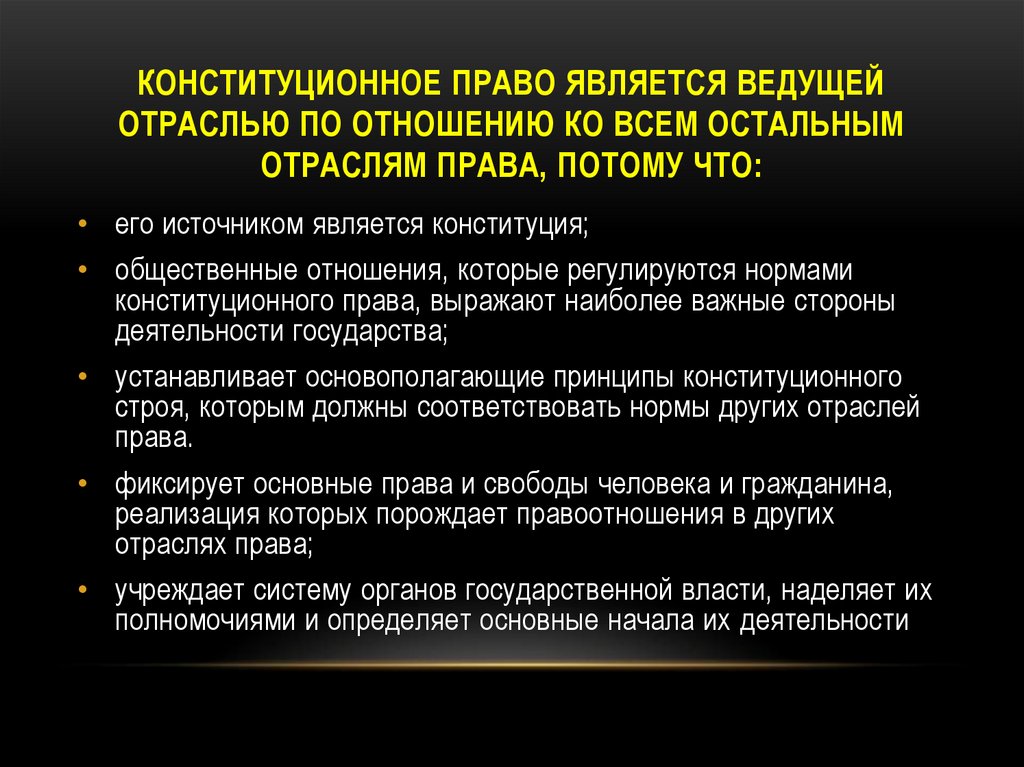 КОНСТИТУЦИОННОЕ ПРАВО ЯВЛЯЕТСЯ ВЕДУЩЕЙ ОТРАСЛЬЮ ПО ОТНОШЕНИЮ КО ВСЕМ ОСТАЛЬНЫМ ОТРАСЛЯМ ПРАВА, ПОТОМУ ЧТО:

• его источником является конституция;

• общественные отношения, которые регулируются нормами конституционного права, выражают наиболее важные стороны деятельности государства;

• устанавливает основополагающие принципы конституционного строя, которым должны соответствовать нормы других отраслей права.

• фиксирует основные права и свободы человека и гражданина, реализация которых порождает правоотношения в других отраслях права;

• учреждает систему органов государственной власти, наделяет их полномочиями и определяет основные начала их деятельности